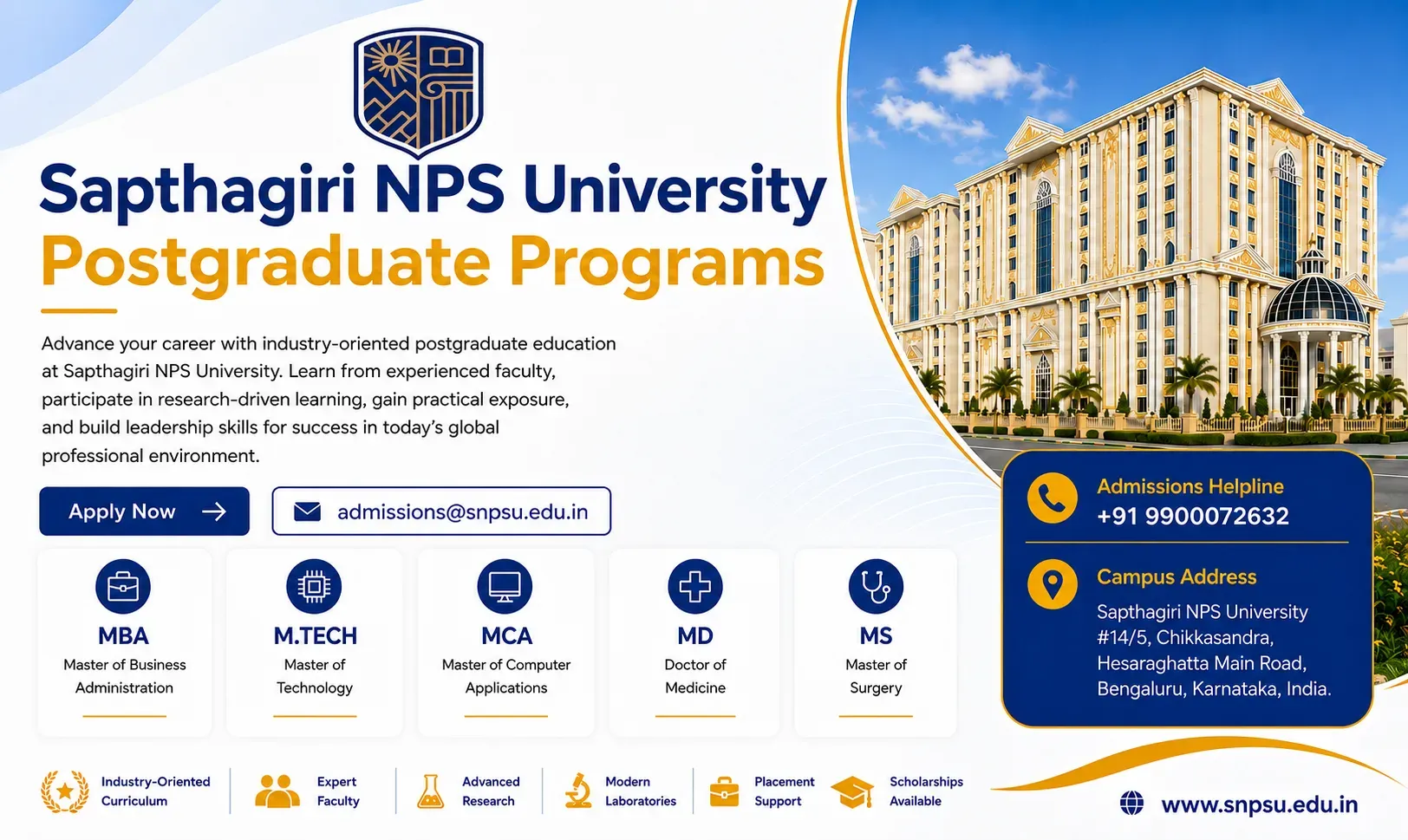 Sapthagiri NPS University
Postgraduate Programs

Advance your career with industry-oriented postgraduate education at Sapthagiri NPS University. Learn from experienced faculty, participate in research-driven learning, gain practical exposure, and build leadership skills for success in today's global professional environment.

Apply Now

admissions@snpsu.edu.in

MBA
Master of Business Administration

M.TECH
Master of Technology

MCA
Master of Computer Applications

MD
Doctor of Medicine

MS
Master of Surgery

Admissions Helpline
+91 9900072632

Campus Address
Sapthagiri NPS University
#14/5, Chikkasandra,
Hesaraghatta Main Road,
Bengaluru, Karnataka, India.

Industry-Oriented Curriculum

Expert Faculty

Advanced Research

Modern Laboratories

Placement Support

Scholarships Available

www.snpsu.edu.in